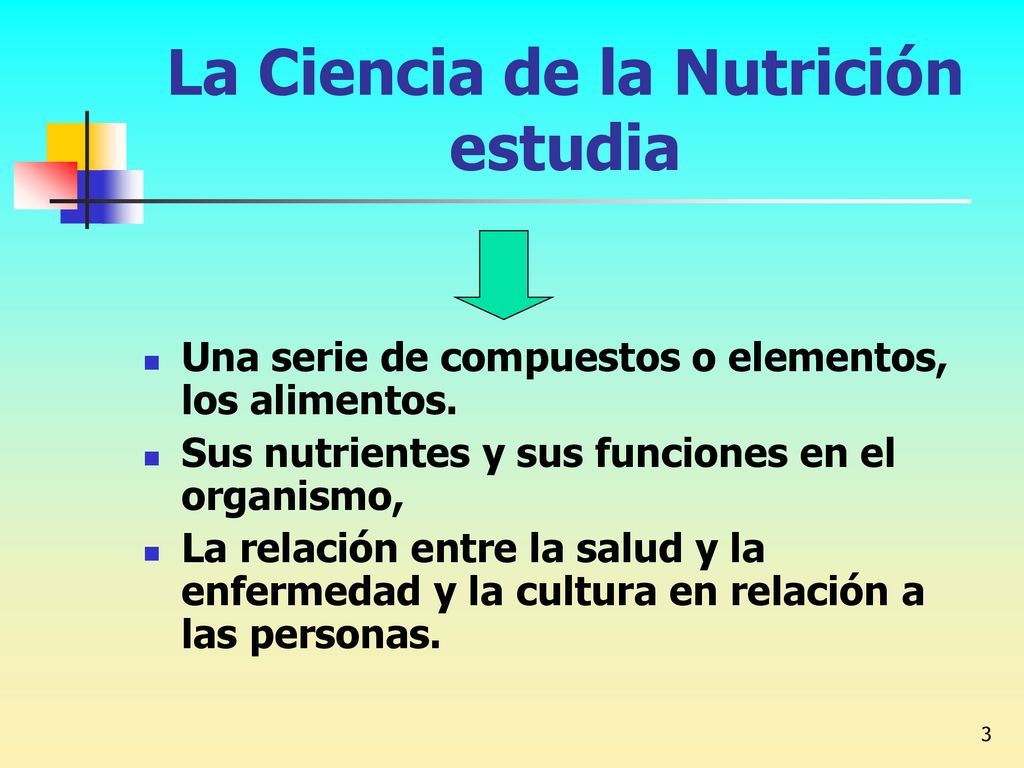 La Ciencia de la Nutrición estudia

- Una serie de compuestos o elementos, los alimentos.
- Sus nutrientes y sus funciones en el organismo,
- La relación entre la salud y la enfermedad y la cultura en relación a las personas.

3